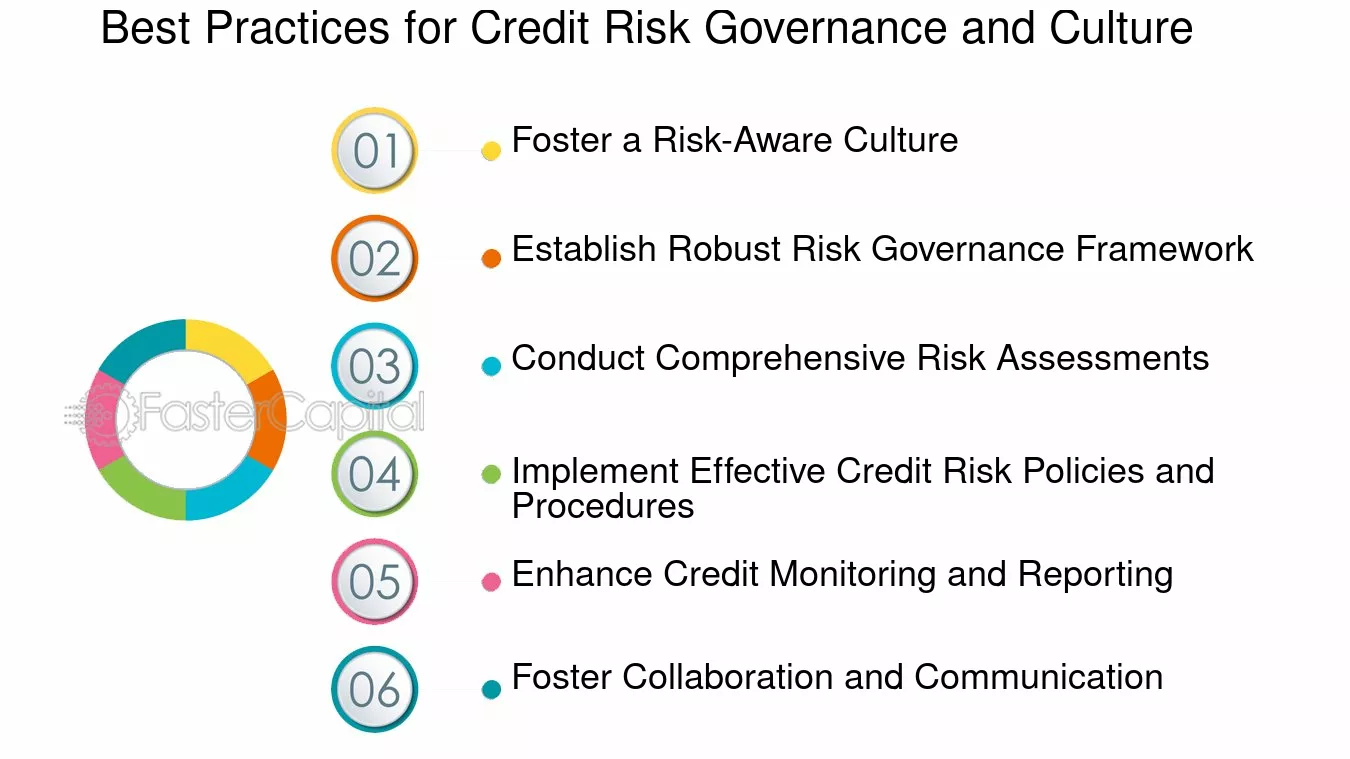 Best Practices for Credit Risk Governance and Culture

FasterCapital

01 Foster a Risk-Aware Culture

02 Establish Robust Risk Governance Framework

03 Conduct Comprehensive Risk Assessments

04 Implement Effective Credit Risk Policies and Procedures

05 Enhance Credit Monitoring and Reporting

06 Foster Collaboration and Communication